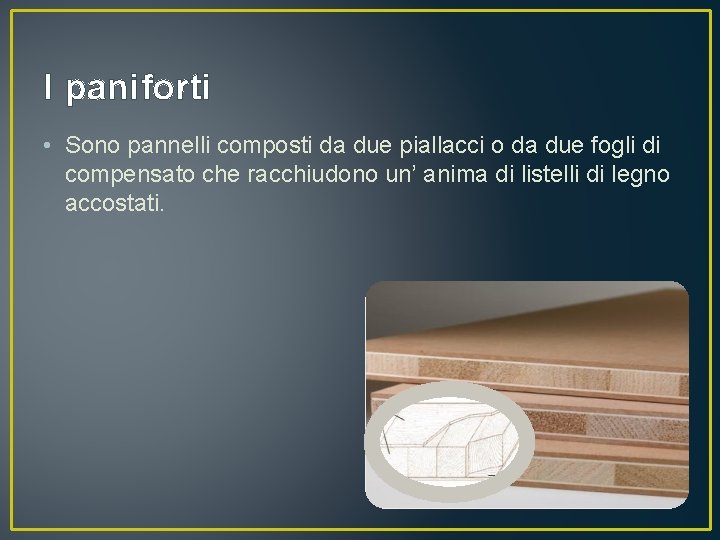 I paniforti

• Sono pannelli composti da due piallacci o da due fogli di compensato che racchiudono un’ anima di listelli di legno accostati.